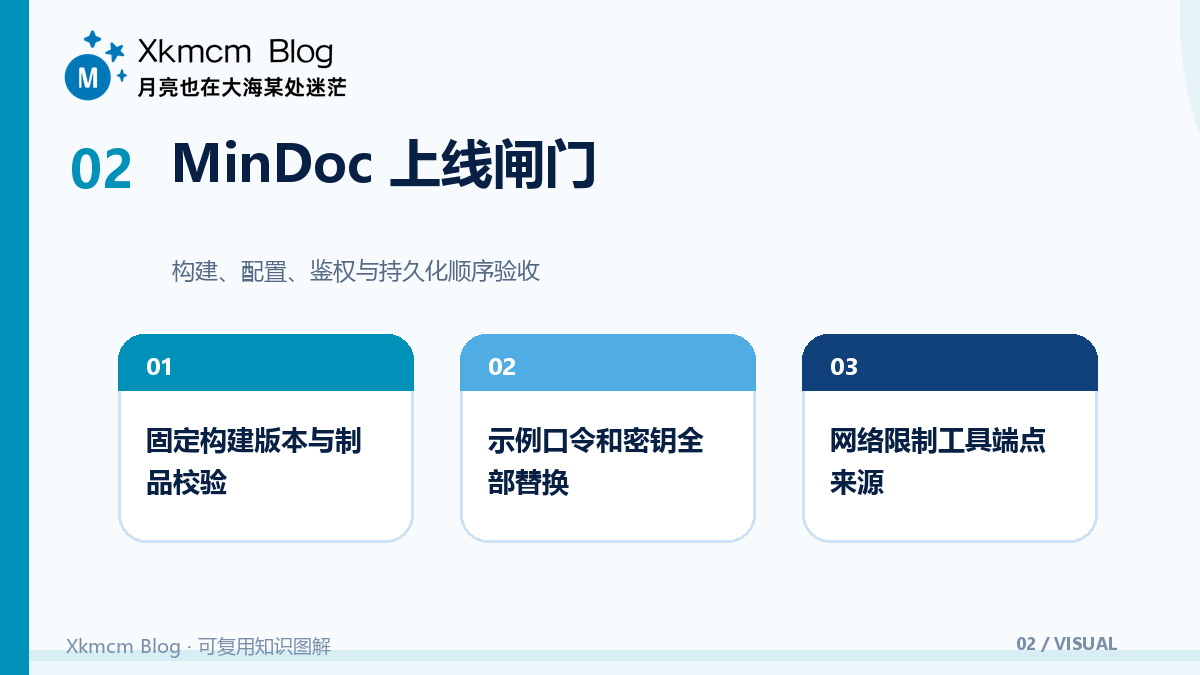 M
Xkmcm Blog
月亮也在大海某处迷茫

02 MinDoc 上线闸门

构建、配置、鉴权与持久化顺序验收

01
固定构建版本与制品校验

02
示例口令和密钥全部替换

03
网络限制工具端点来源

Xkmcm Blog · 可复用知识图解
02 / VISUAL